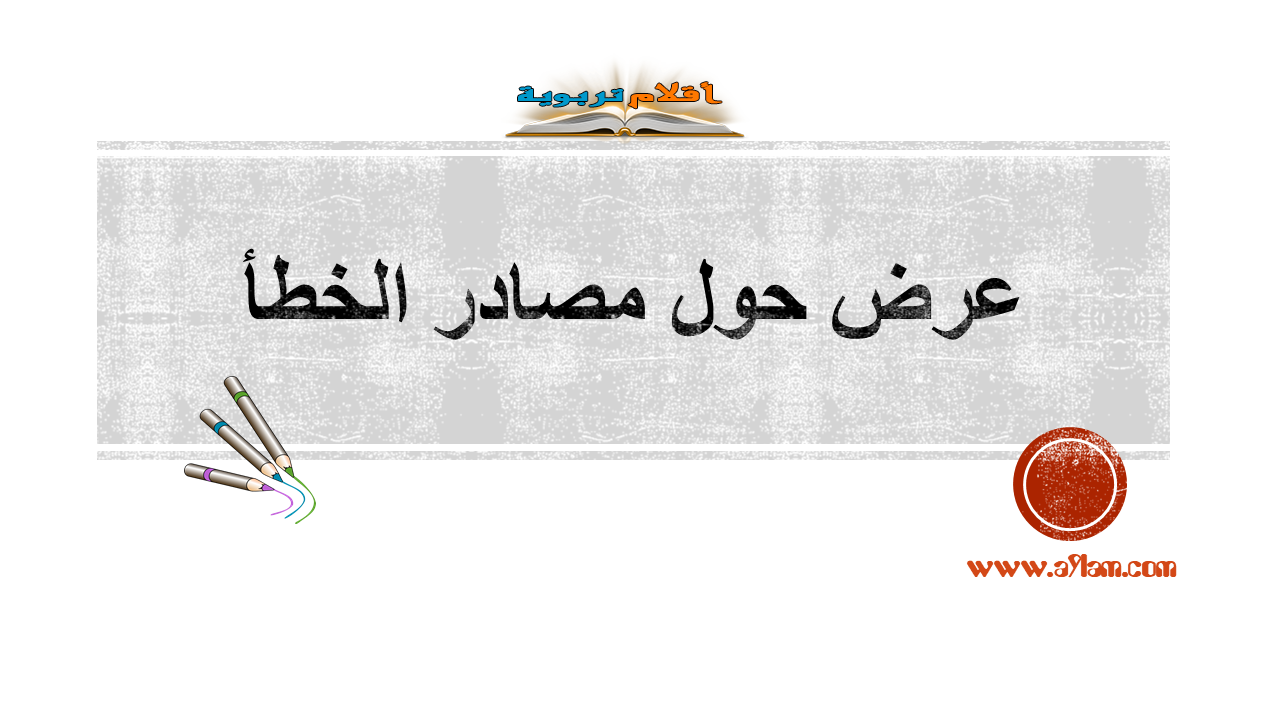 أقلام تربوية

عرض حول مصادر الخطأ

www.a9lam.com